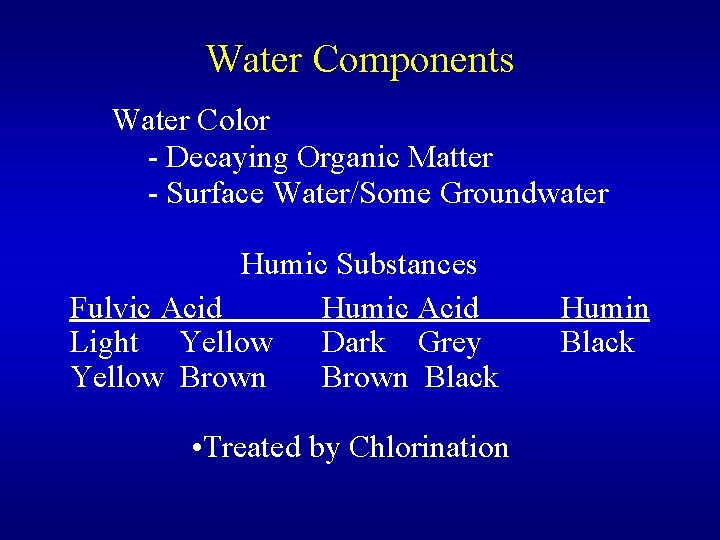 Water Components

Water Color
- Decaying Organic Matter
- Surface Water/Some Groundwater

Humic Substances

| Fulvic Acid | Humic Acid | Humin |
|---|---|---|
| Light Yellow | Dark Grey | Black |
| Yellow Brown | Brown Black | |

•Treated by Chlorination